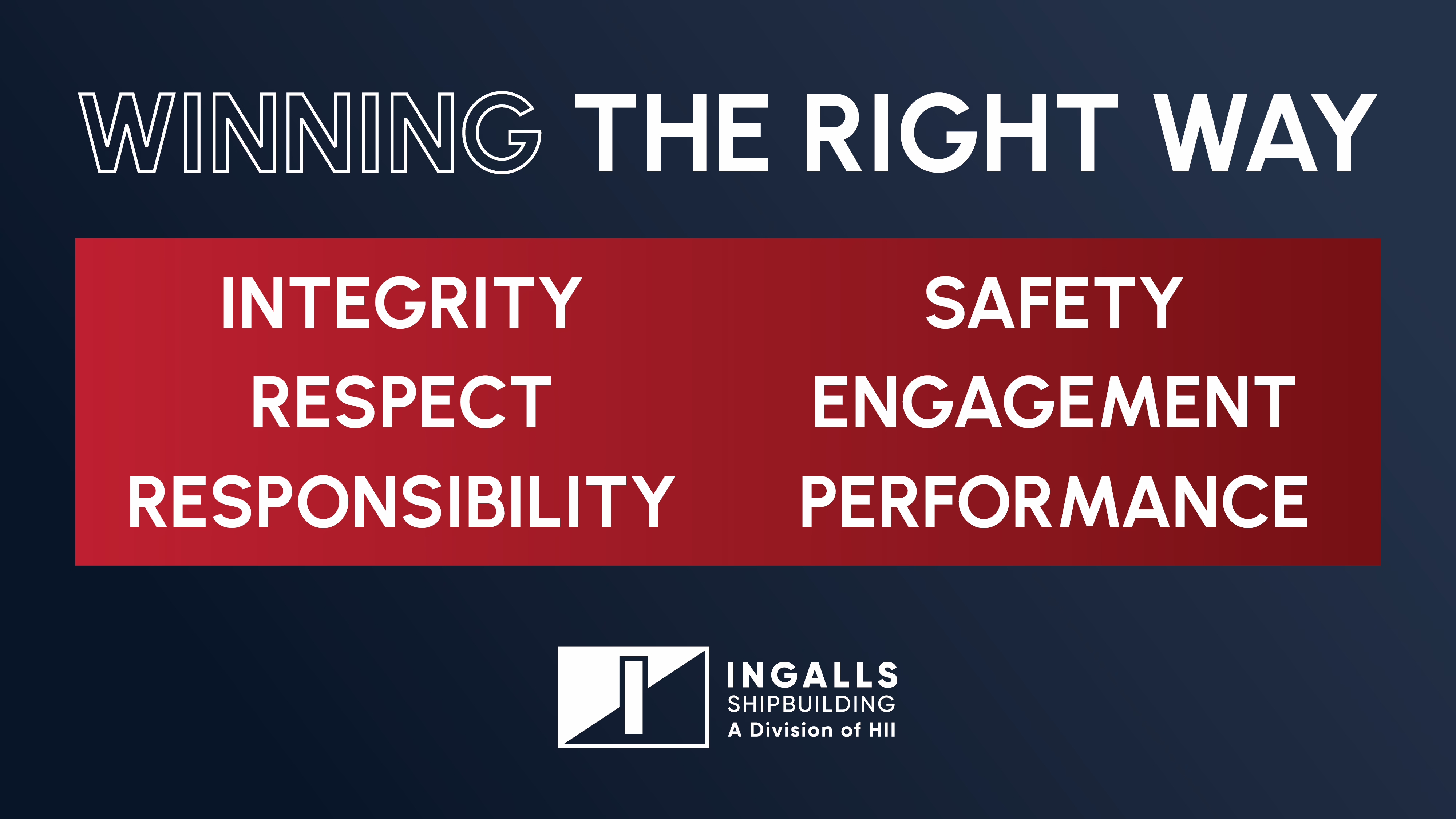 WINNING THE RIGHT WAY

INTEGRITY
RESPECT
RESPONSIBILITY

SAFETY
ENGAGEMENT
PERFORMANCE

INGALLS
SHIPBUILDING
A Division of HII